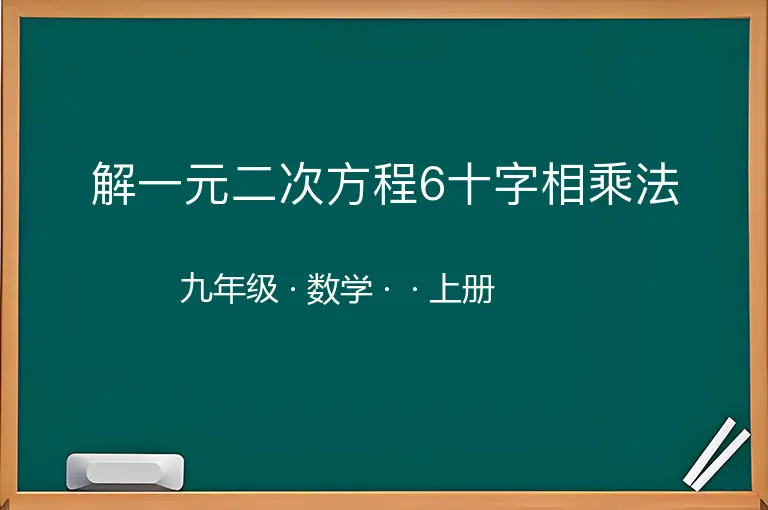 解一元二次方程6十字相乘法

九年级 · 数学 · · 上册